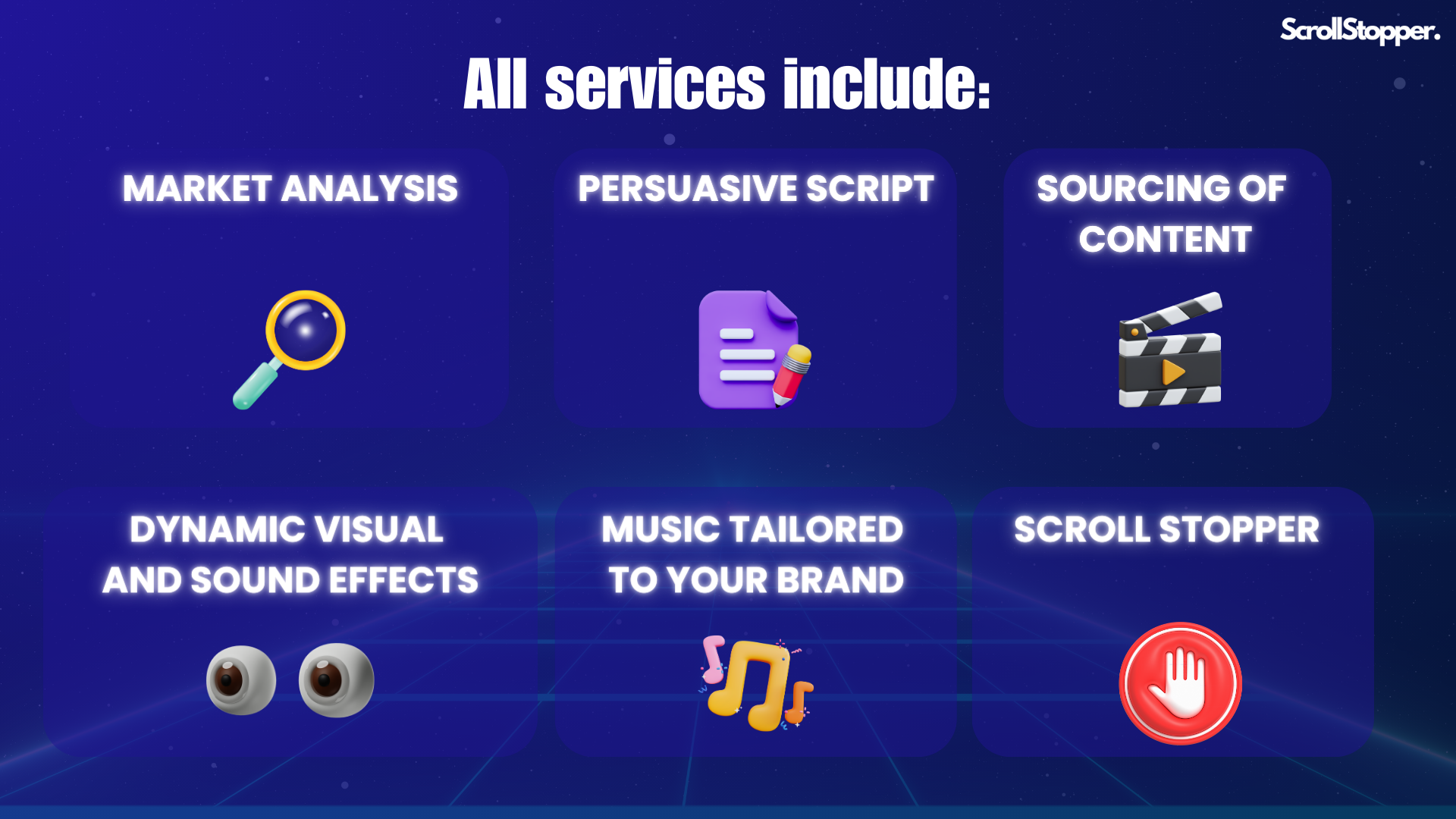 ScrollStopper.

All services include:

MARKET ANALYSIS

PERSUASIVE SCRIPT

SOURCING OF CONTENT

DYNAMIC VISUAL AND SOUND EFFECTS

MUSIC TAILORED TO YOUR BRAND

SCROLL STOPPER